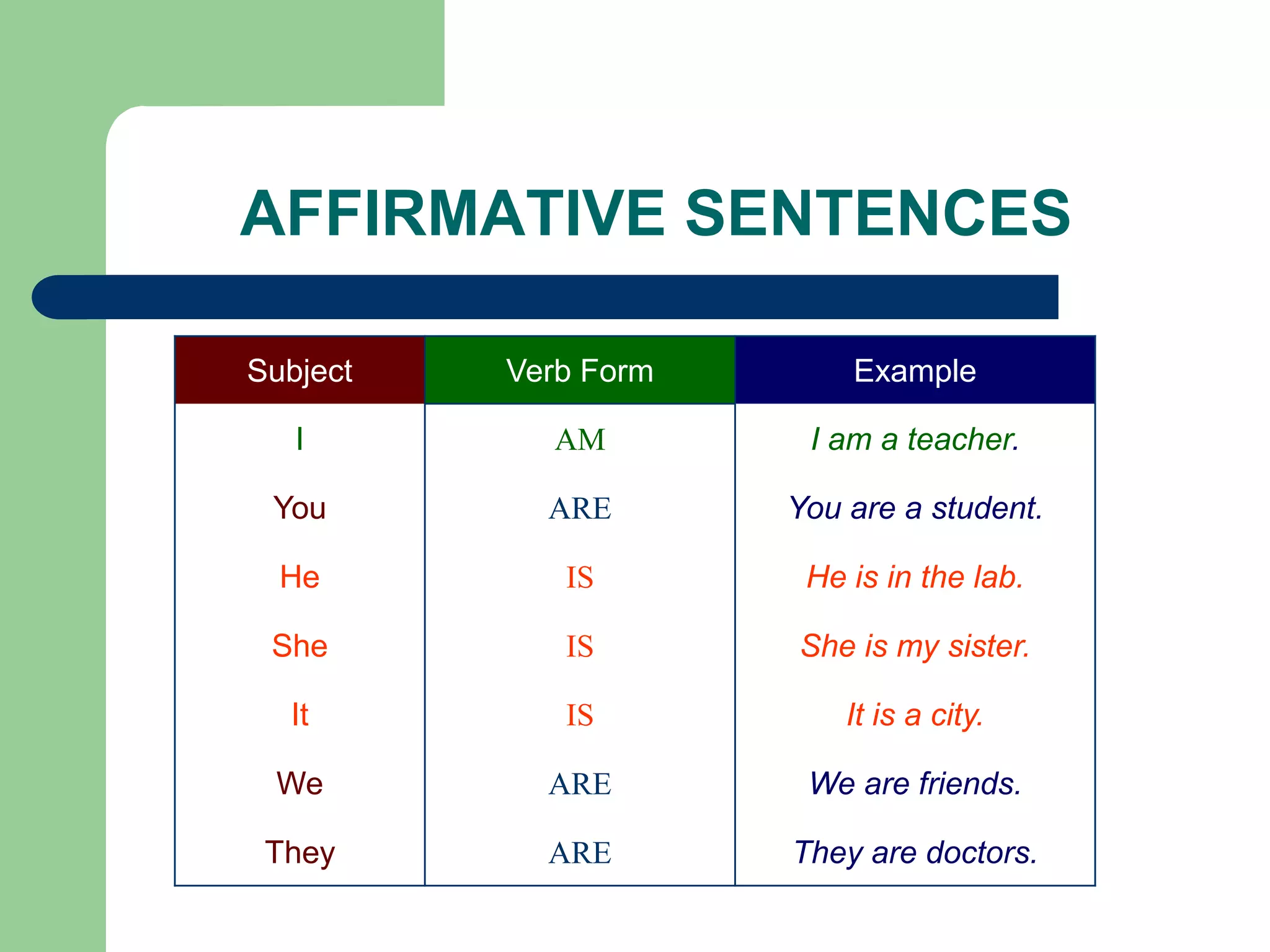 AFFIRMATIVE SENTENCES

| Subject | Verb Form | Example |
|---|---|---|
| I | AM | I am a teacher. |
| You | ARE | You are a student. |
| He | IS | He is in the lab. |
| She | IS | She is my sister. |
| It | IS | It is a city. |
| We | ARE | We are friends. |
| They | ARE | They are doctors. |